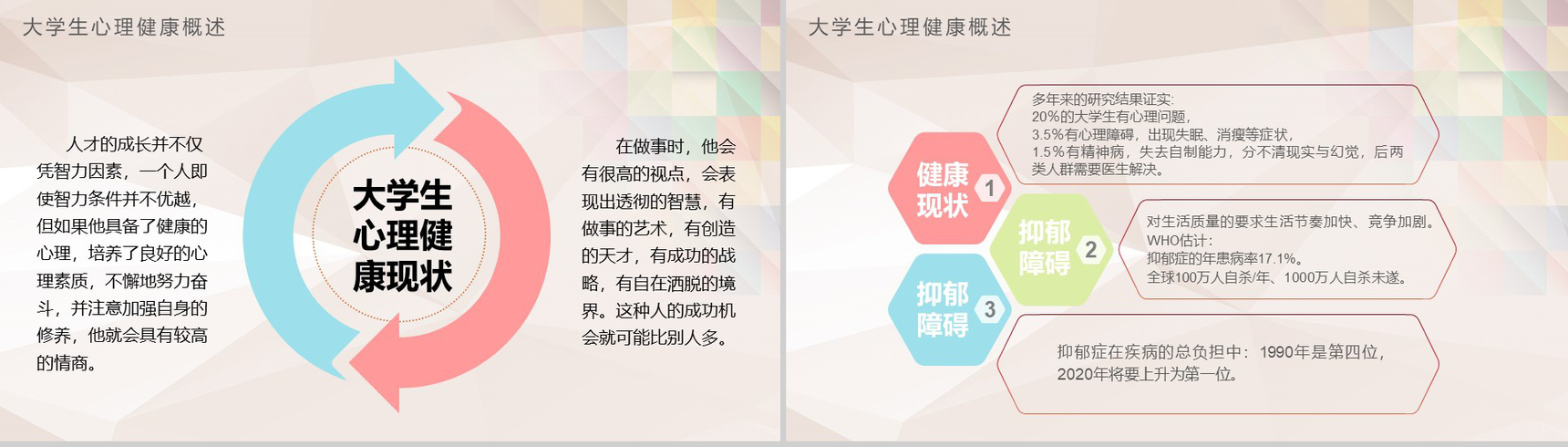 大学生心理健康概述

人才的成长并不仅凭智力因素，一个人即使智力条件并不优越，但如果他具备了健康的心理，培养了良好的心理素质，不懈地努力奋斗，并注意加强自身的修养，他就会具有较高的情商。

大学生心理健康现状

在做事时，他会有很高的视点，会表现出透彻的智慧，有做事的艺术，有创造的天才，有成功的战略，有自在洒脱的境界。这种人的成功机会就可能比别人多。

大学生心理健康概述

健康现状 1

多年来的研究结果证实：
20%的大学生有心理问题，
3.5%有心理障碍，出现失眠、消瘦等症状，
1.5%有精神病，失去自制能力，分不清现实与幻觉，后两类人群需要医生解决。

抑郁障碍 2

对生活质量的要求生活节奏加快、竞争加剧。
WHO估计：
抑郁症的年患病率17.1%。
全球100万人自杀/年、1000万人自杀未遂。

抑郁障碍 3

抑郁症在疾病的总负担中：1990年是第四位，2020年将要上升为第一位。